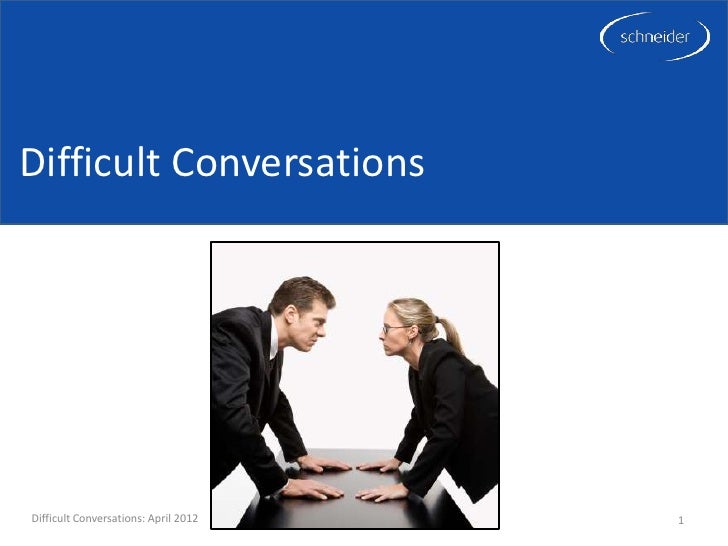 schneider

Difficult Conversations

Difficult Conversations: April 2012

1